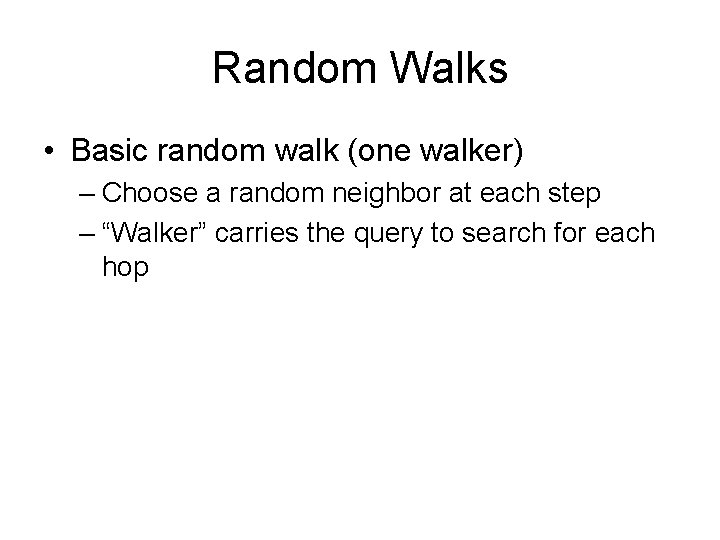 Random Walks

• Basic random walk (one walker)

– Choose a random neighbor at each step

– “Walker” carries the query to search for each hop